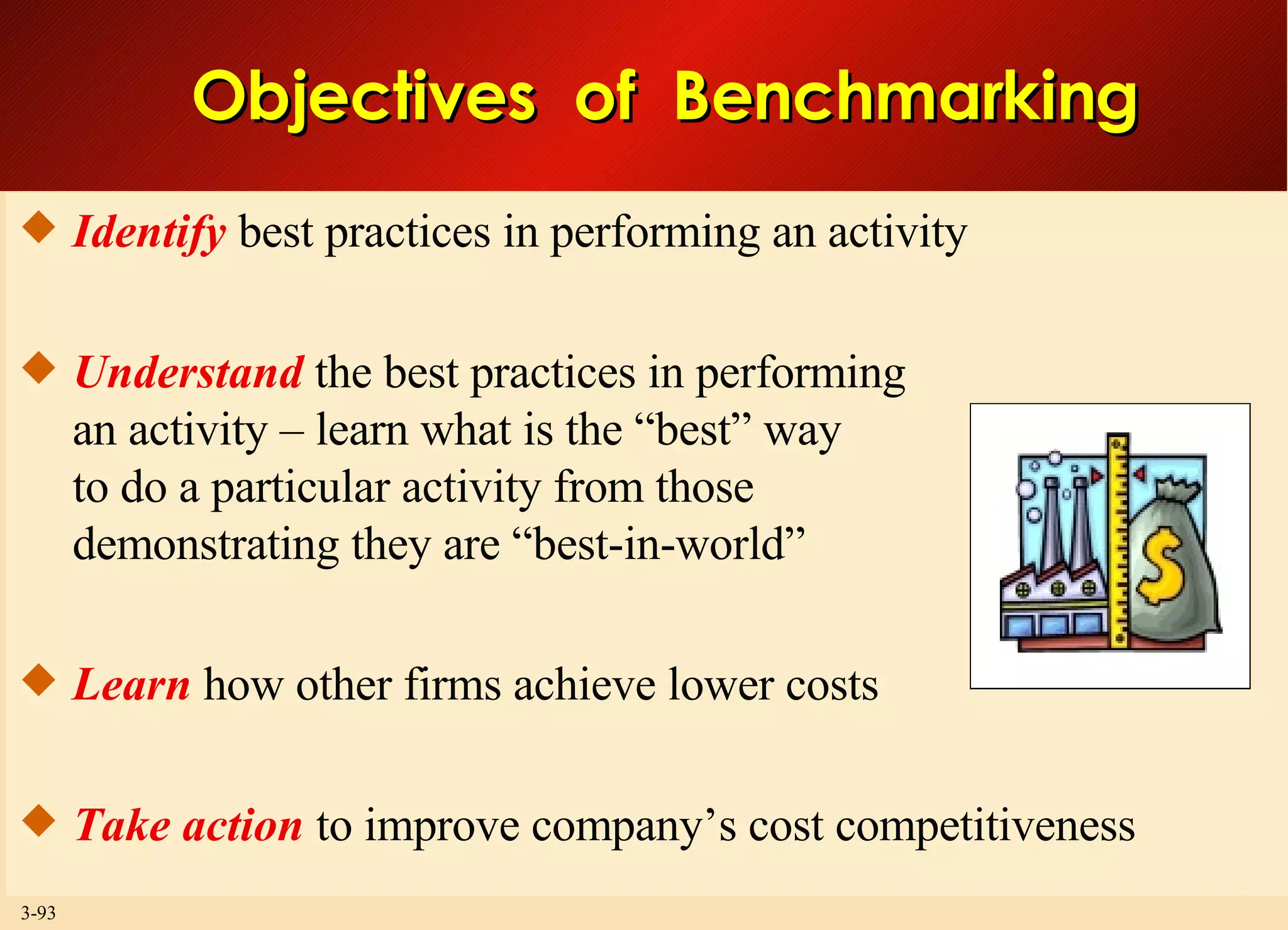 Objectives of Benchmarking

◆ Identify best practices in performing an activity

◆ Understand the best practices in performing an activity – learn what is the “best” way to do a particular activity from those demonstrating they are “best-in-world”

◆ Learn how other firms achieve lower costs

◆ Take action to improve company’s cost competitiveness

$

3-93